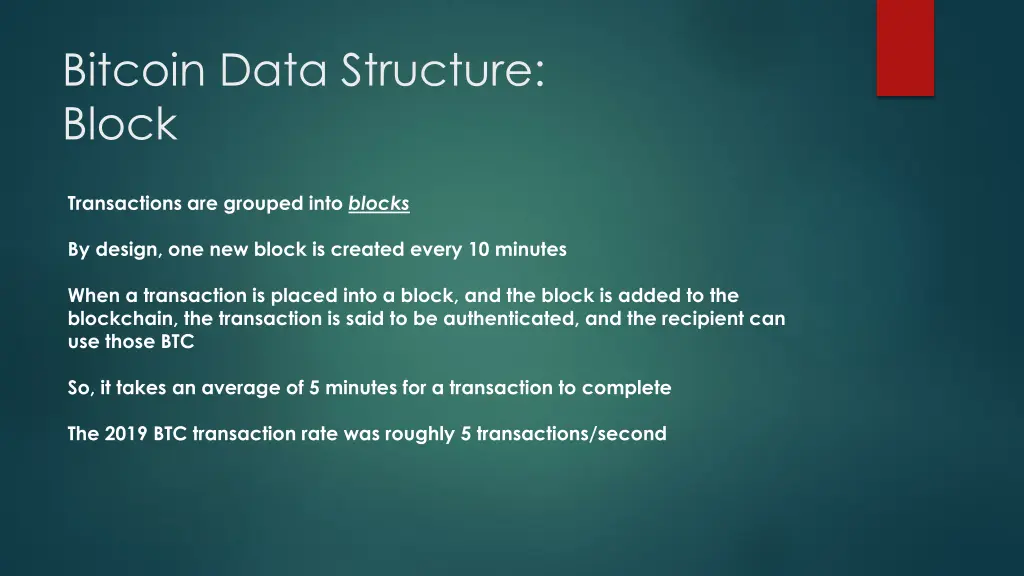 Bitcoin Data Structure:
Block

Transactions are grouped into blocks

By design, one new block is created every 10 minutes

When a transaction is placed into a block, and the block is added to the blockchain, the transaction is said to be authenticated, and the recipient can use those BTC

So, it takes an average of 5 minutes for a transaction to complete

The 2019 BTC transaction rate was roughly 5 transactions/second